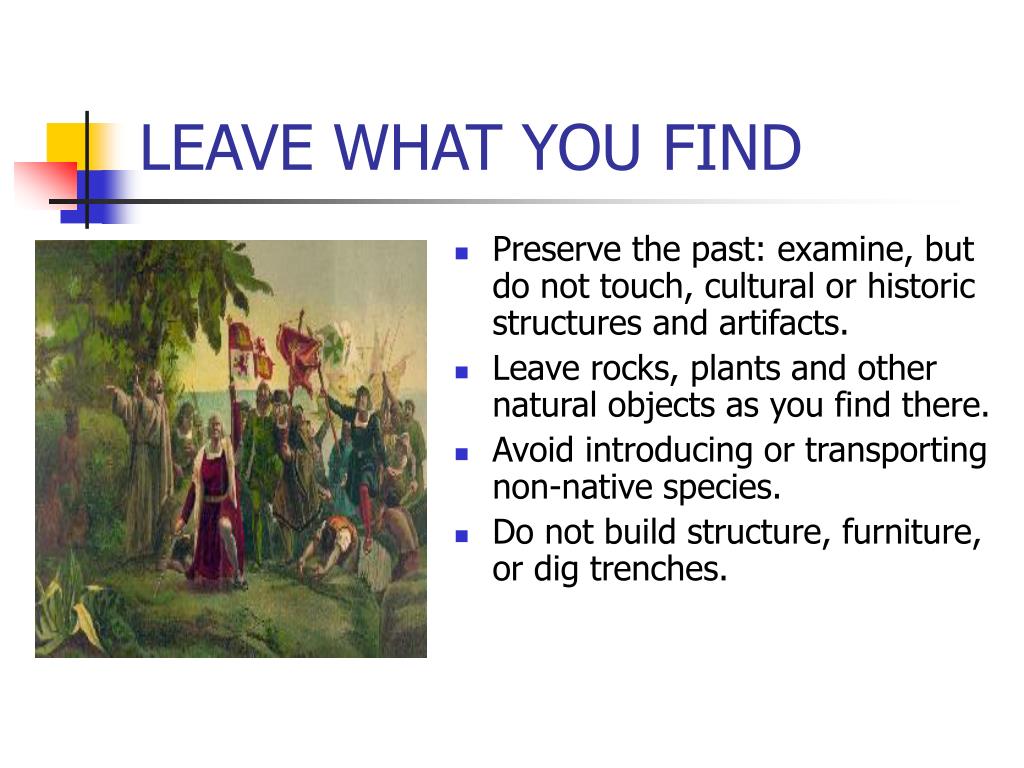 LEAVE WHAT YOU FIND

- Preserve the past: examine, but do not touch, cultural or historic structures and artifacts.
- Leave rocks, plants and other natural objects as you find there.
- Avoid introducing or transporting non-native species.
- Do not build structure, furniture, or dig trenches.